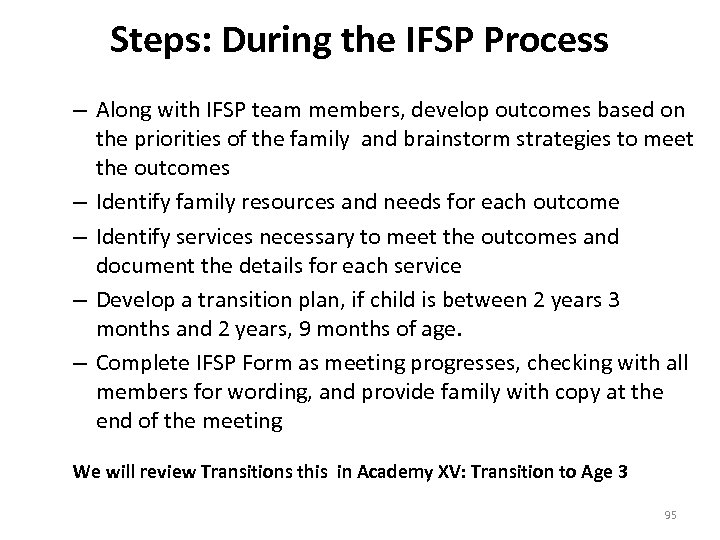 Steps: During the IFSP Process

– Along with IFSP team members, develop outcomes based on the priorities of the family and brainstorm strategies to meet the outcomes

– Identify family resources and needs for each outcome

– Identify services necessary to meet the outcomes and document the details for each service

– Develop a transition plan, if child is between 2 years 3 months and 2 years, 9 months of age.

– Complete IFSP Form as meeting progresses, checking with all members for wording, and provide family with copy at the end of the meeting

We will review Transitions this in Academy XV: Transition to Age 3

95